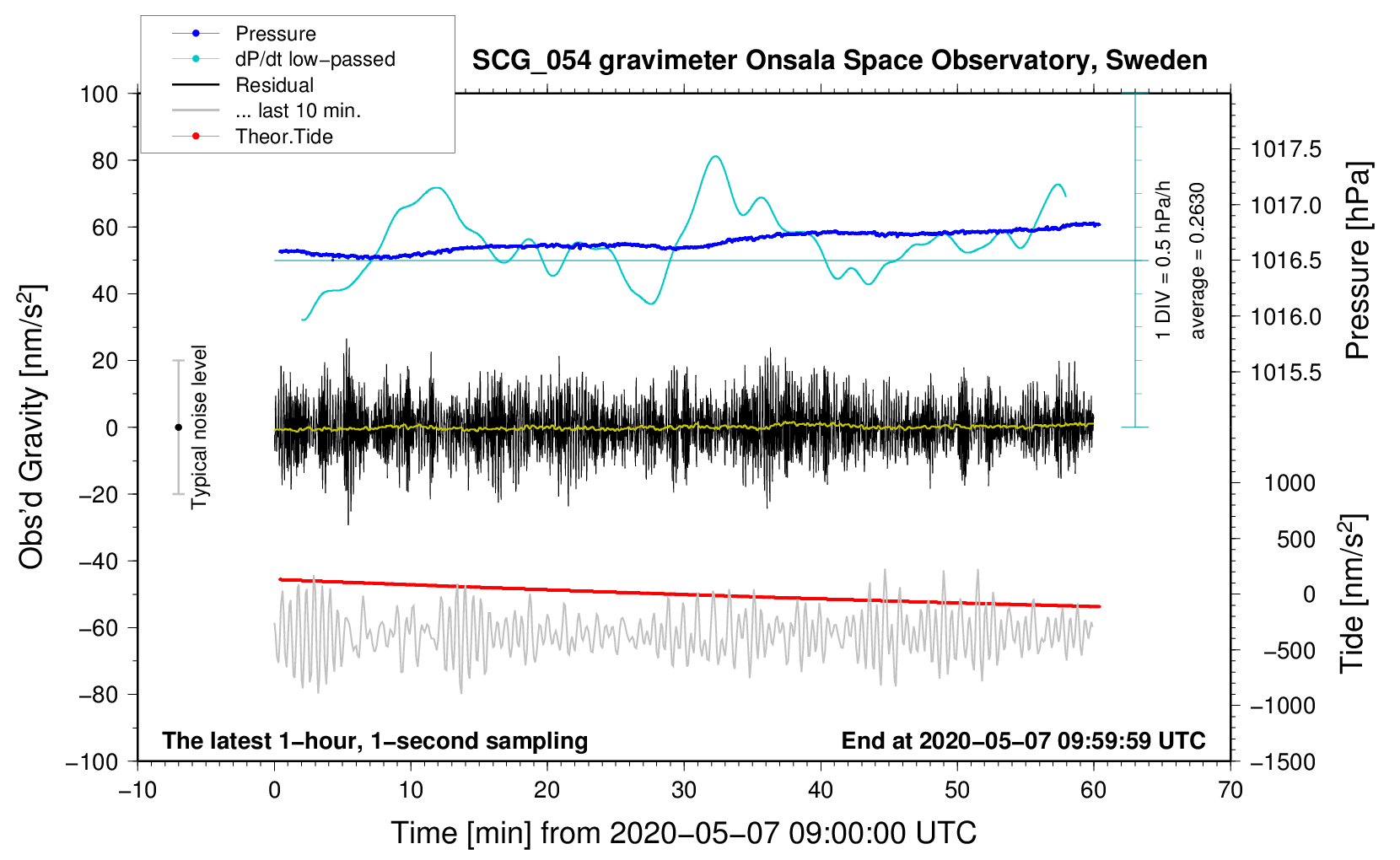 Pressure
dP/dt low−passed
Residual
... last 10 min.
Theor.Tide

SCG_054 gravimeter Onsala Space Observatory, Sweden

100
80
60
40
20
0
−20
−40
−60
−80
−100

Obs'd Gravity [nm/s$^2$]

Typical noise level

1 DIV = 0.5 hPa/h
average = 0.2630

1017.5
1017.0
1016.5
1016.0
1015.5

Pressure [hPa]

1000
500
0
−500
−1000
−1500

Tide [nm/s$^2$]

The latest 1−hour, 1−second sampling
End at 2020−05−07 09:59:59 UTC

−10
0
10
20
30
40
50
60
70

Time [min] from 2020−05−07 09:00:00 UTC